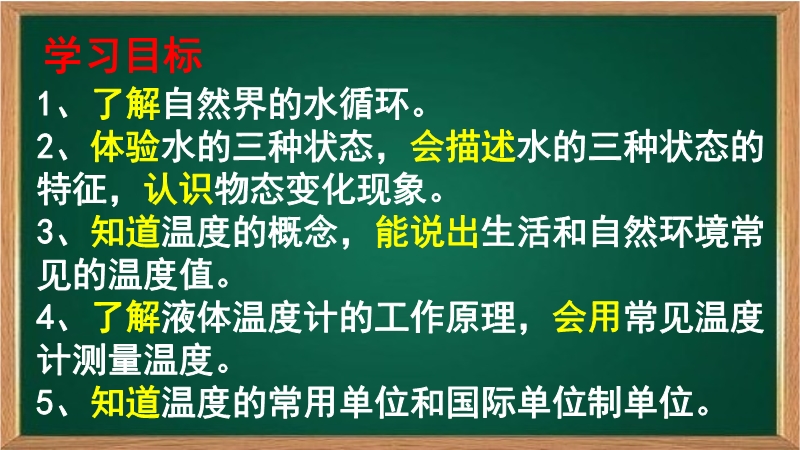 学习目标

1、了解自然界的水循环。

2、体验水的三种状态，会描述水的三种状态的特征，认识物态变化现象。

3、知道温度的概念，能说出生活和自然环境常见的温度值。

4、了解液体温度计的工作原理，会用常见温度计测量温度。

5、知道温度的常用单位和国际单位制单位。